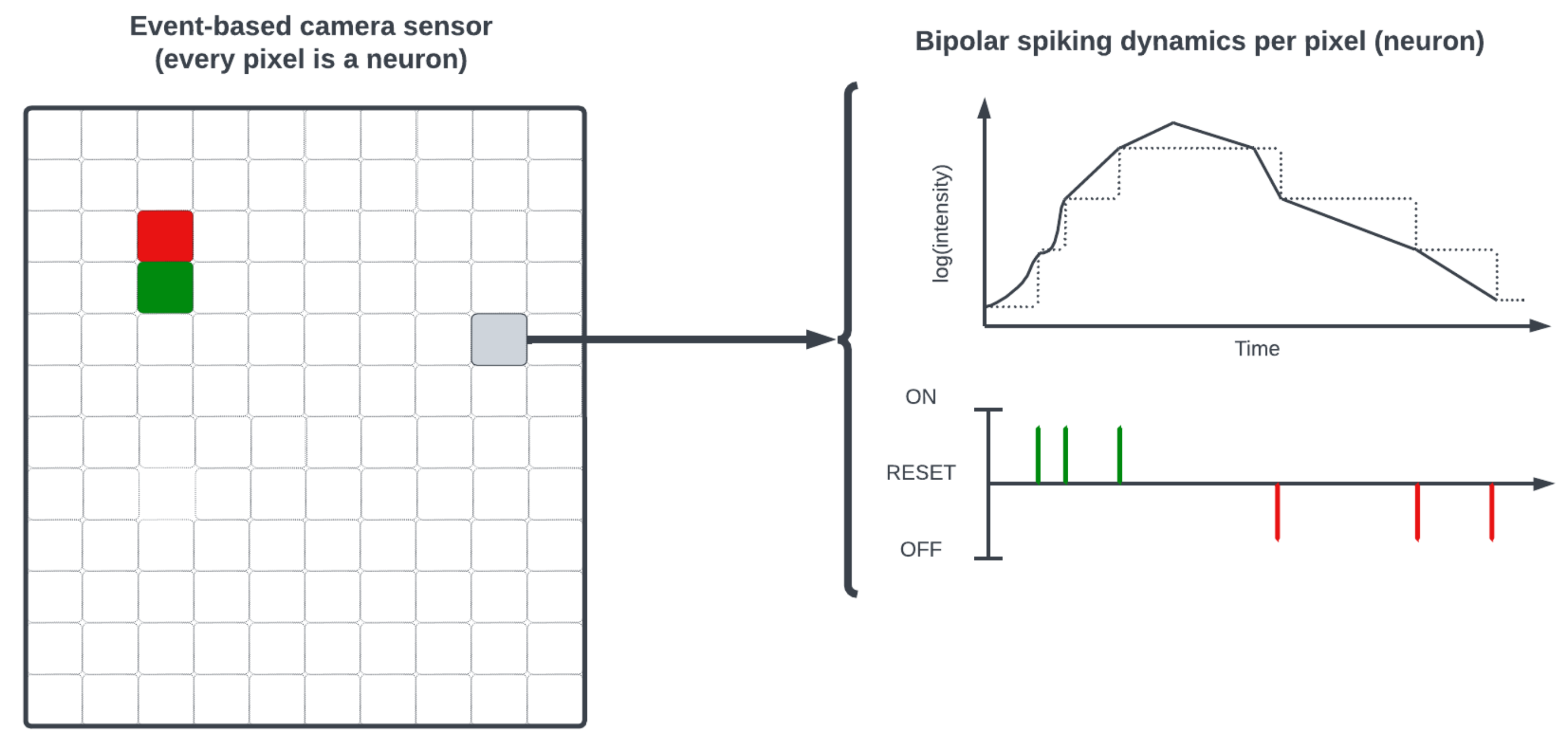 Event-based camera sensor
(every pixel is a neuron)

Bipolar spiking dynamics per pixel (neuron)

log(intensity)

Time

ON

RESET

OFF